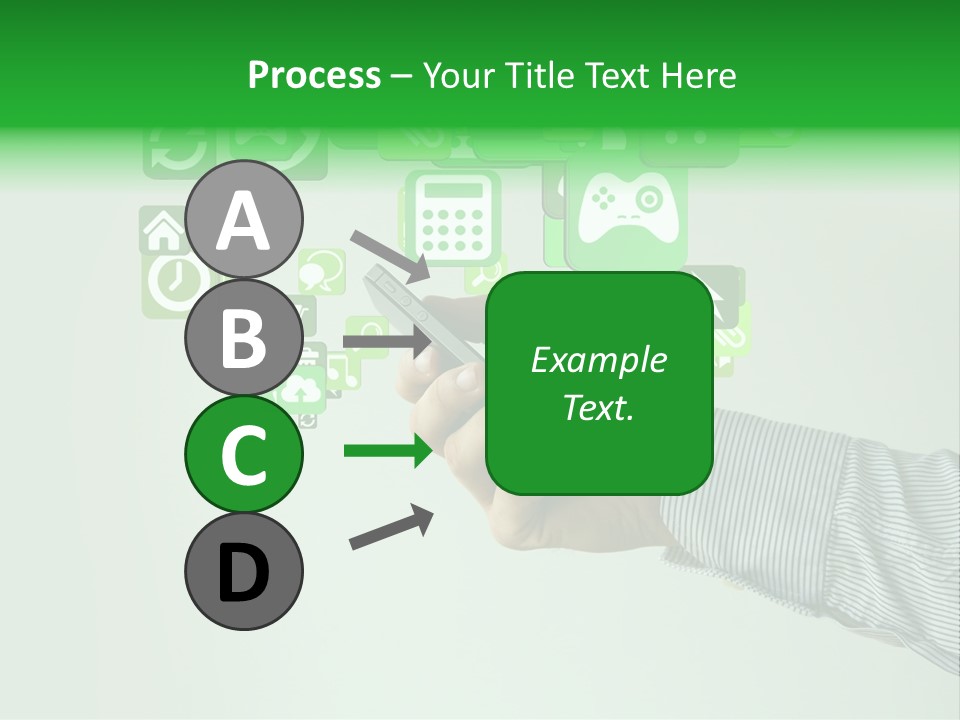 Process – Your Title Text Here

A

B

C

D

Example Text.